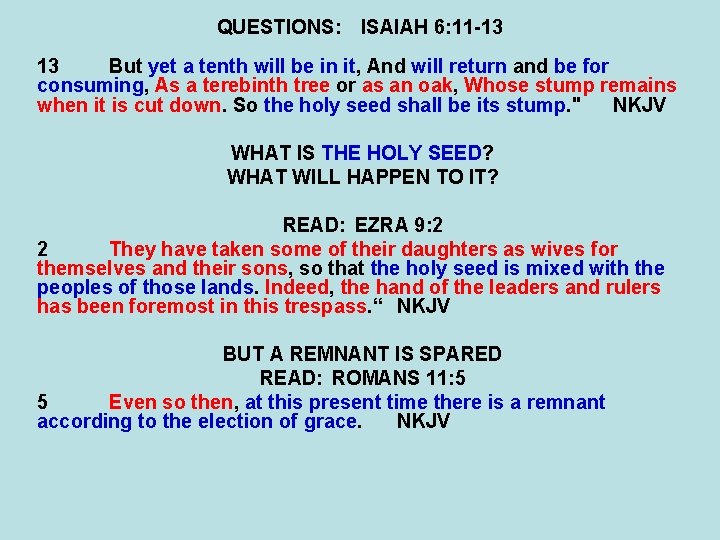 QUESTIONS: ISAIAH 6:11-13

13 But yet a tenth will be in it, And will return and be for consuming, As a terebinth tree or as an oak, Whose stump remains when it is cut down. So the holy seed shall be its stump." NKJV

WHAT IS THE HOLY SEED?
WHAT WILL HAPPEN TO IT?

READ: EZRA 9:2
2 They have taken some of their daughters as wives for themselves and their sons, so that the holy seed is mixed with the peoples of those lands. Indeed, the hand of the leaders and rulers has been foremost in this trespass.“ NKJV

BUT A REMNANT IS SPARED
READ: ROMANS 11:5
5 Even so then, at this present time there is a remnant according to the election of grace. NKJV